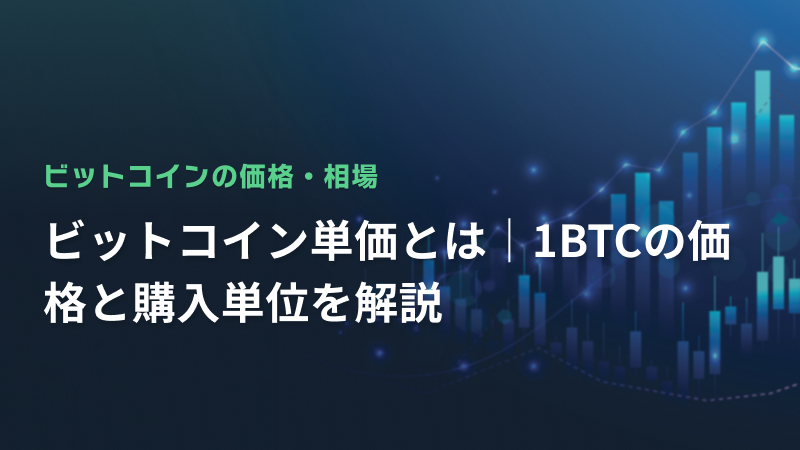 ビットコインの価格・相場

ビットコイン単価とは｜1BTCの価格と購入単位を解説